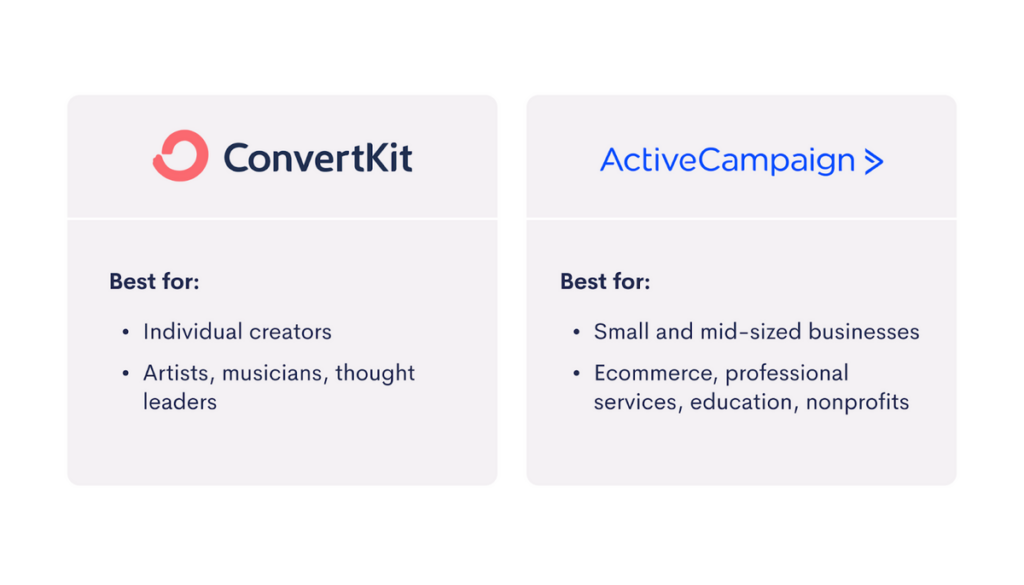 ConvertKit

Best for:

• Individual creators
• Artists, musicians, thought leaders

ActiveCampaign >

Best for:

• Small and mid-sized businesses
• Ecommerce, professional services, education, nonprofits